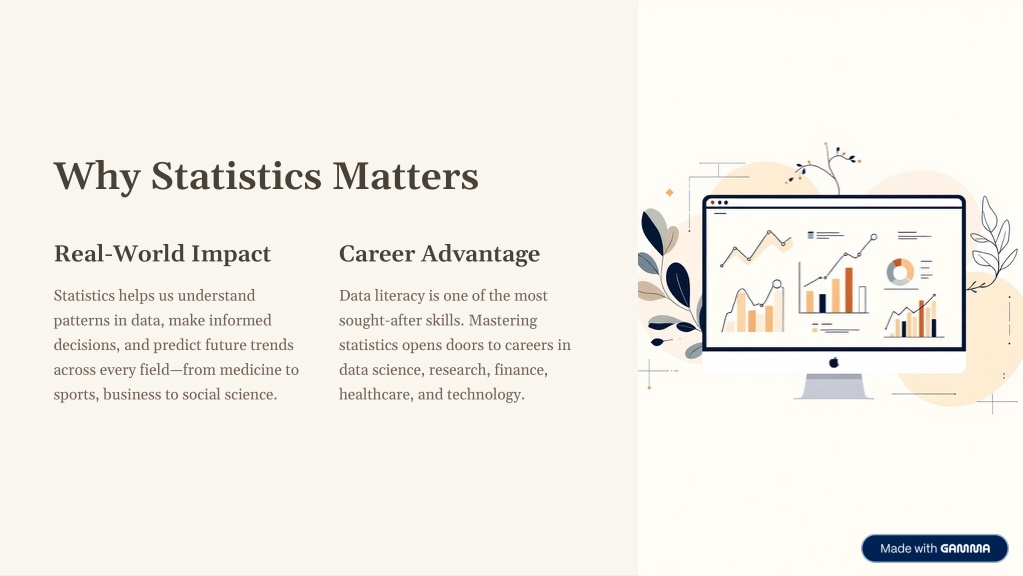 Why Statistics Matters

Real-World Impact

Statistics helps us understand patterns in data, make informed decisions, and predict future trends across every field—from medicine to sports, business to social science.

Career Advantage

Data literacy is one of the most sought-after skills. Mastering statistics opens doors to careers in data science, research, finance, healthcare, and technology.

Made with GAMMA